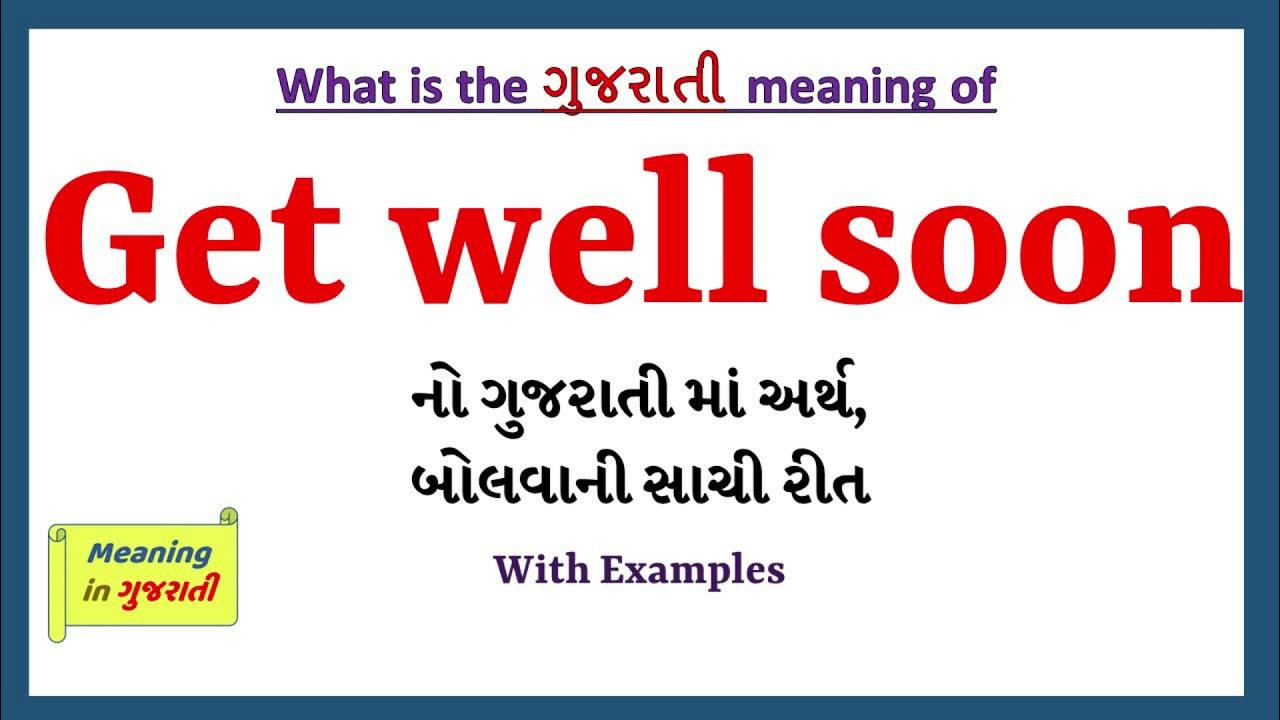 What is the ગુજરાતી meaning of

Get well soon

નો ગુજરાતી માં અર્થ,
બોલવાની સાચી રીત

With Examples

Meaning
in ગુજરાતી